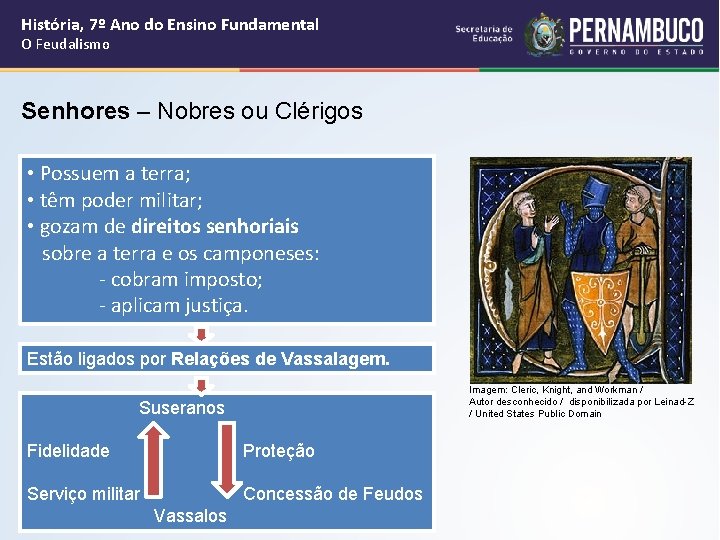 História, 7º Ano do Ensino Fundamental
O Feudalismo

Secretaria de Educação

PERNAMBUCO
GOVERNO DO ESTADO

Senhores – Nobres ou Clérigos

• Possuem a terra;
• têm poder militar;
• gozam de direitos senhoriais sobre a terra e os camponeses:
- cobram imposto;
- aplicam justiça.

Estão ligados por Relações de Vassalagem.

Suseranos

Fidelidade

Serviço militar

Proteção

Concessão de Feudos

Vassalos

Imagem: Cleric, Knight, and Workman / Autor desconhecido / disponibilizada por Leinad-Z / United States Public Domain